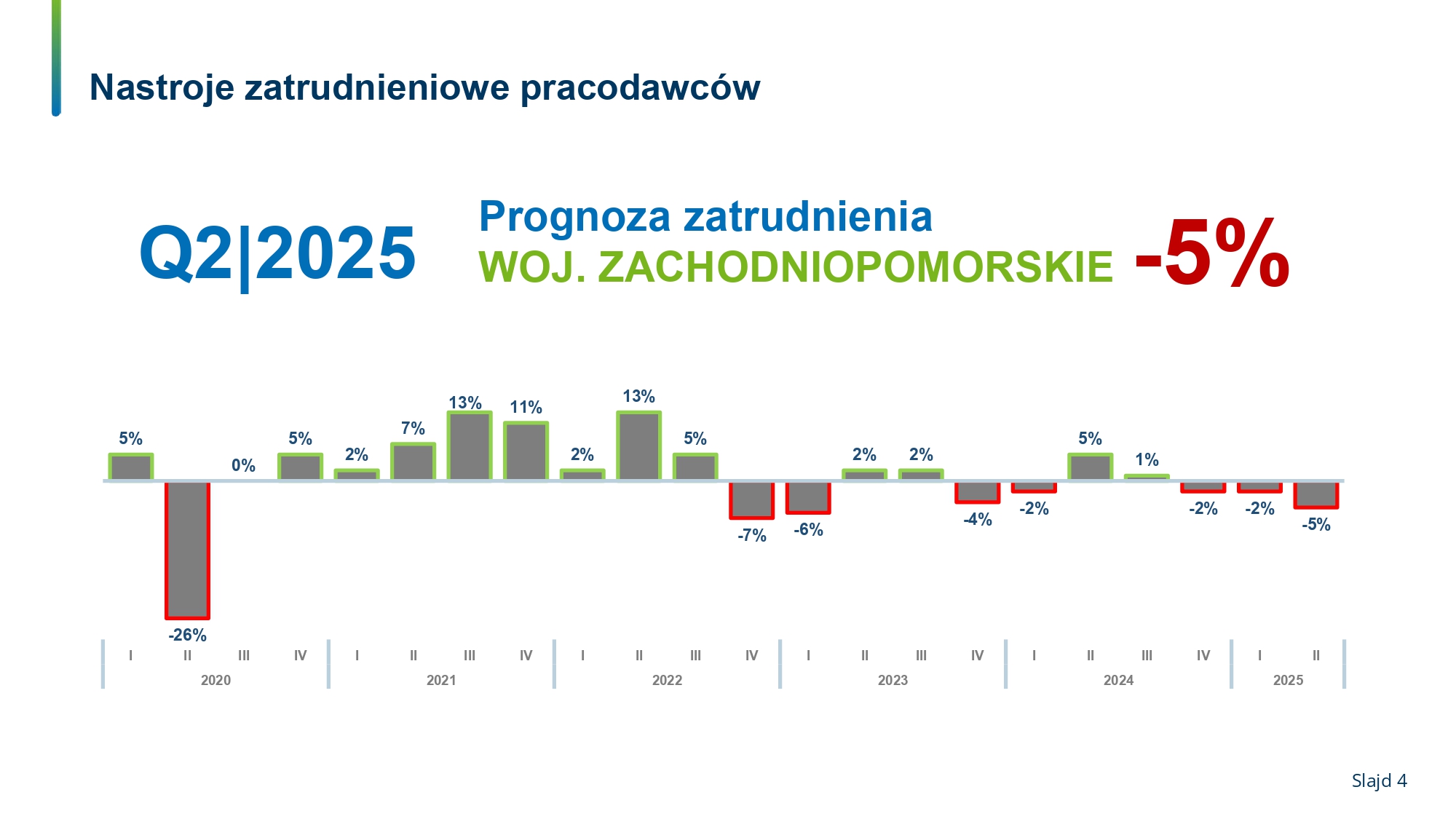 Nastroje zatrudnieniowe pracodawców

Q2|2025

Prognoza zatrudnienia
WOJ. ZACHODNIOPOMORSKIE -5%

5%
-26%
0%
5%
2%
7%
13%
11%
2%
13%
5%
-7%
-6%
2%
2%
-4%
-2%
5%
1%
-2%
-2%
-5%

I II III IV I II III IV I II III IV I II III IV I II III IV I II
2020 2021 2022 2023 2024 2025

Slajd 4